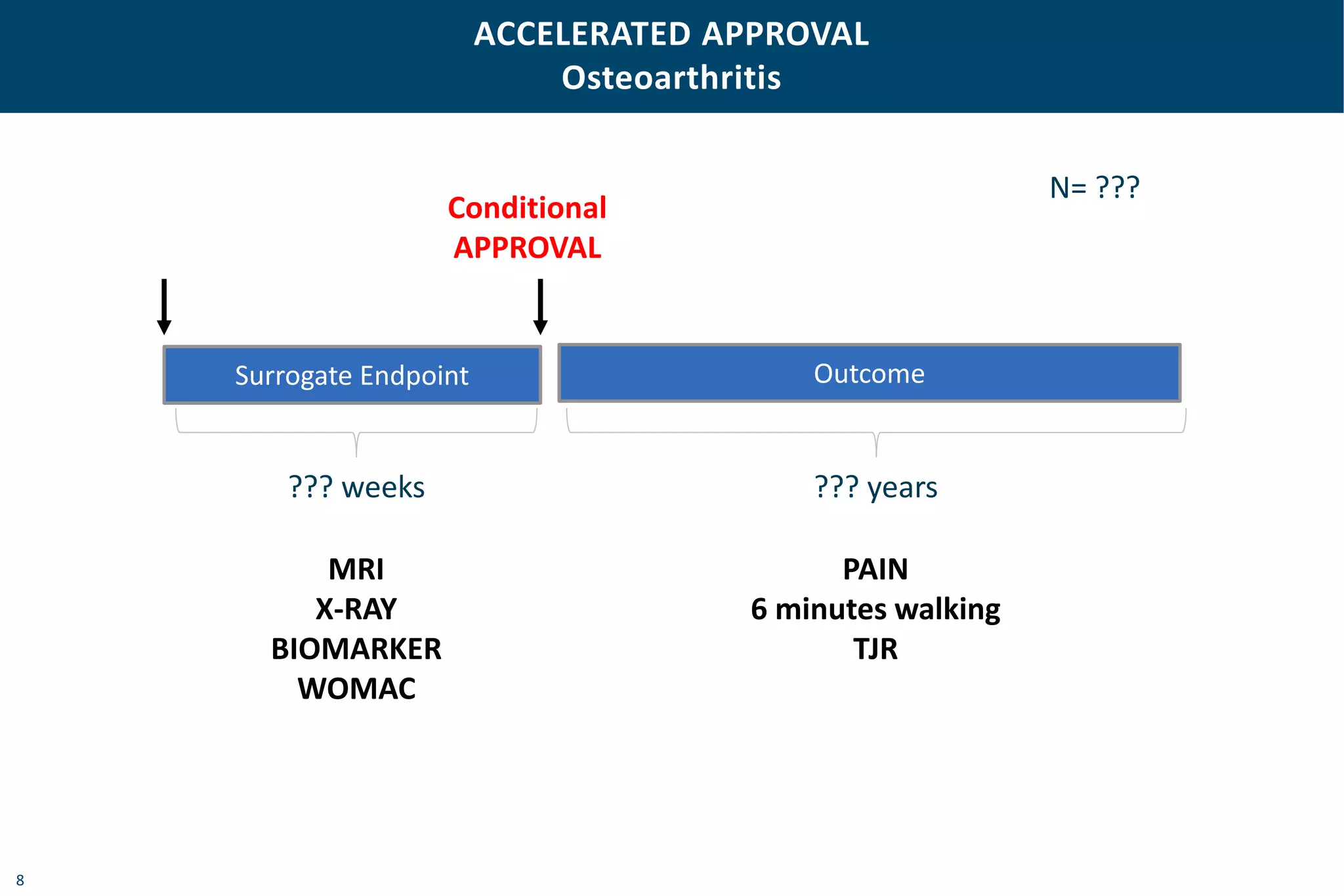 ACCELERATED APPROVAL
Osteoarthritis

N= ???

Conditional
APPROVAL

Surrogate Endpoint

Outcome

??? weeks

??? years

MRI
X-RAY
BIOMARKER
WOMAC

PAIN
6 minutes walking
TJR

8